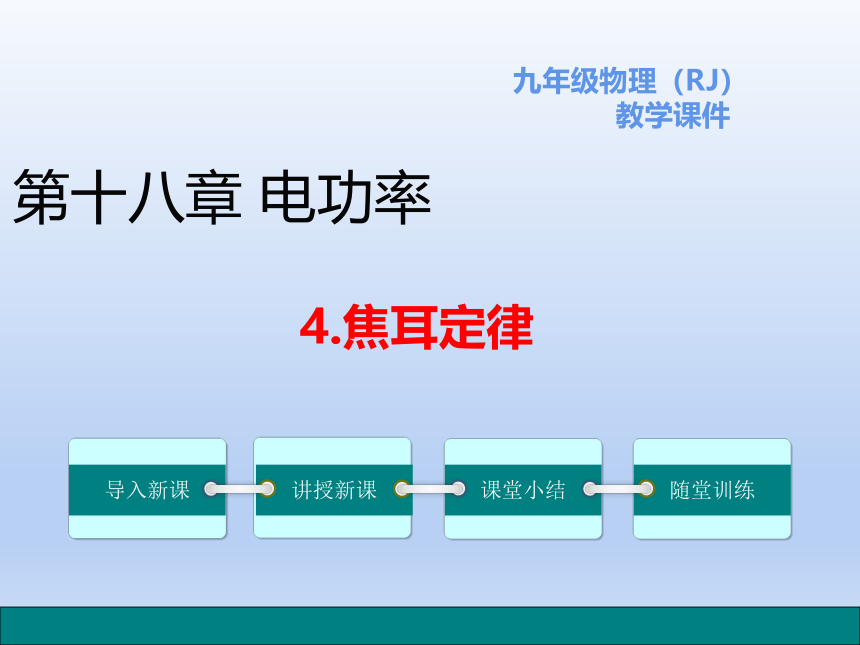 九年级物理（RJ）
教学课件

第十八章 电功率

4.焦耳定律

导入新课

讲授新课

课堂小结

随堂训练